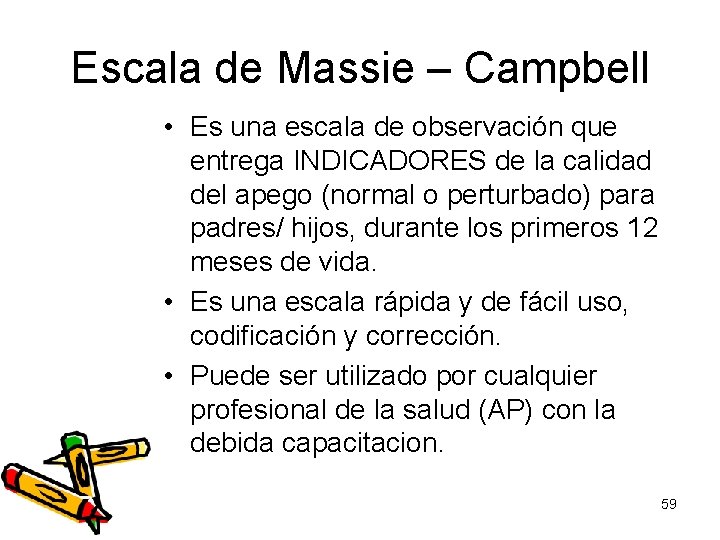 Escala de Massie – Campbell

• Es una escala de observación que entrega INDICADORES de la calidad del apego (normal o perturbado) para padres/ hijos, durante los primeros 12 meses de vida.

• Es una escala rápida y de fácil uso, codificación y corrección.

• Puede ser utilizado por cualquier profesional de la salud (AP) con la debida capacitacion.

59